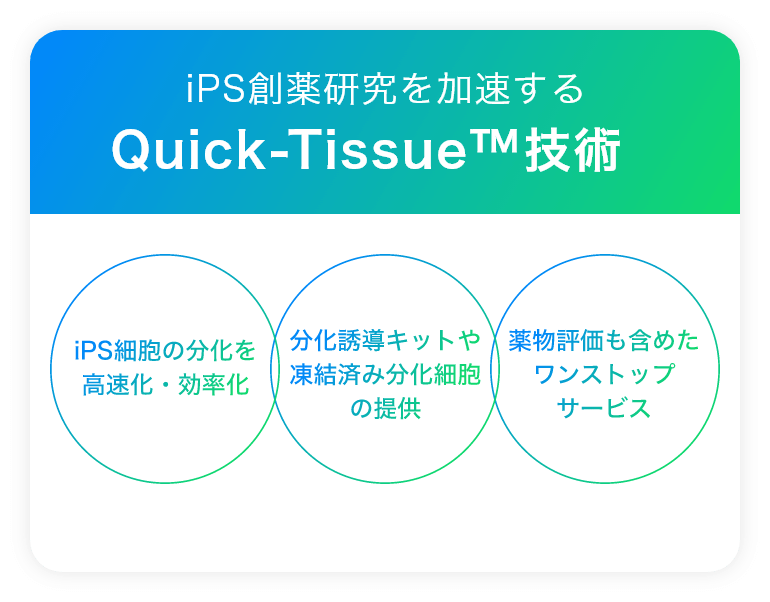 iPS創薬研究を加速する
Quick-Tissue™技術

iPS細胞の分化を高速化・効率化

分化誘導キットや凍結済み分化細胞の提供

薬物評価も含めたワンストップサービス